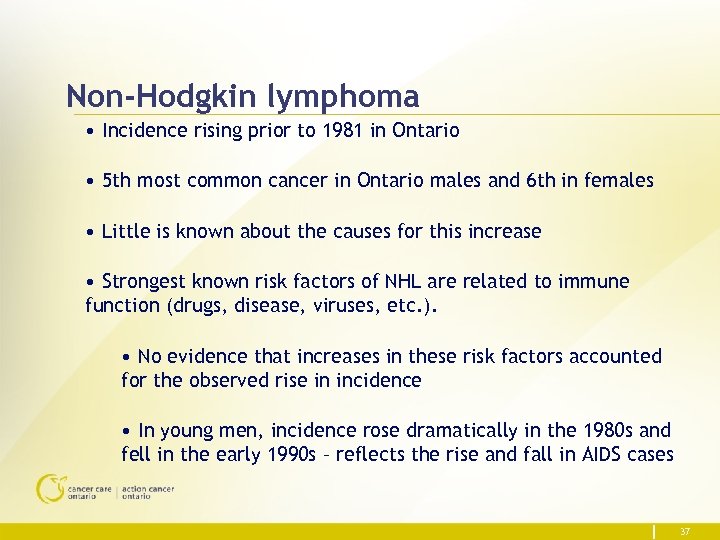 Non-Hodgkin lymphoma

• Incidence rising prior to 1981 in Ontario

• 5th most common cancer in Ontario males and 6th in females

• Little is known about the causes for this increase

• Strongest known risk factors of NHL are related to immune function (drugs, disease, viruses, etc.).

• No evidence that increases in these risk factors accounted for the observed rise in incidence

• In young men, incidence rose dramatically in the 1980s and fell in the early 1990s – reflects the rise and fall in AIDS cases

cancer care ontario | action cancer ontario

37